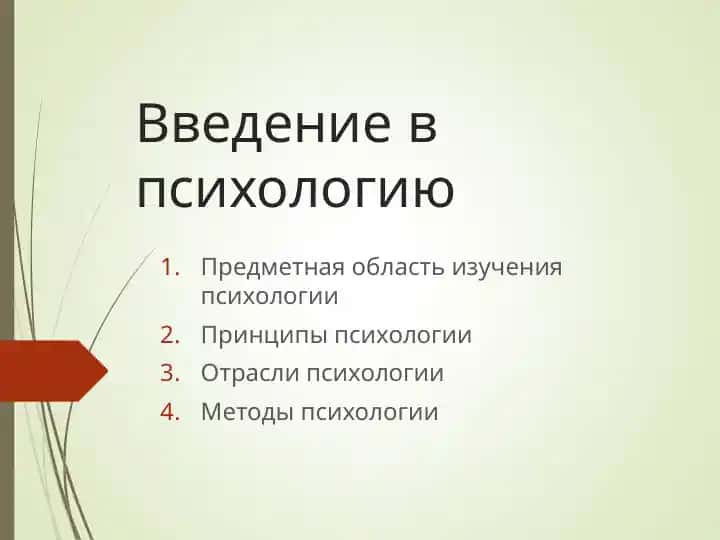 Введение в психологию

1. Предметная область изучения психологии
2. Принципы психологии
3. Отрасли психологии
4. Методы психологии